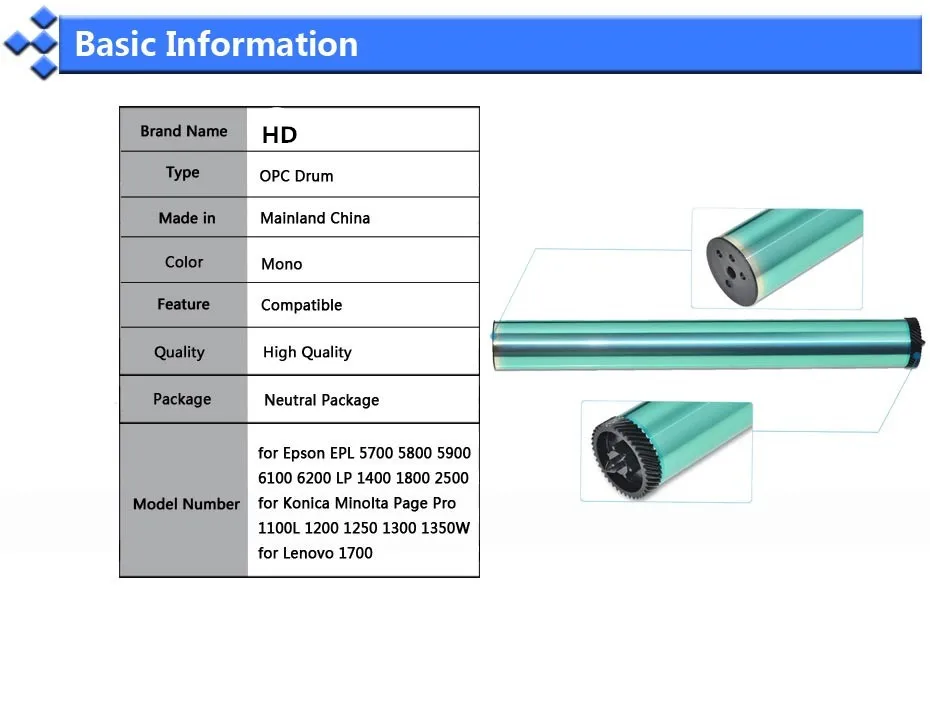 Basic Information

| Brand Name | HD |
|---|---|
| Type | OPC Drum |
| Made in | Mainland China |
| Color | Mono |
| Feature | Compatible |
| Quality | High Quality |
| Package | Neutral Package |
| Model Number | for Epson EPL 5700 5800 5900 6100 6200 LP 1400 1800 2500 for Konica Minolta Page Pro 1100L 1200 1250 1300 1350W for Lenovo 1700 |